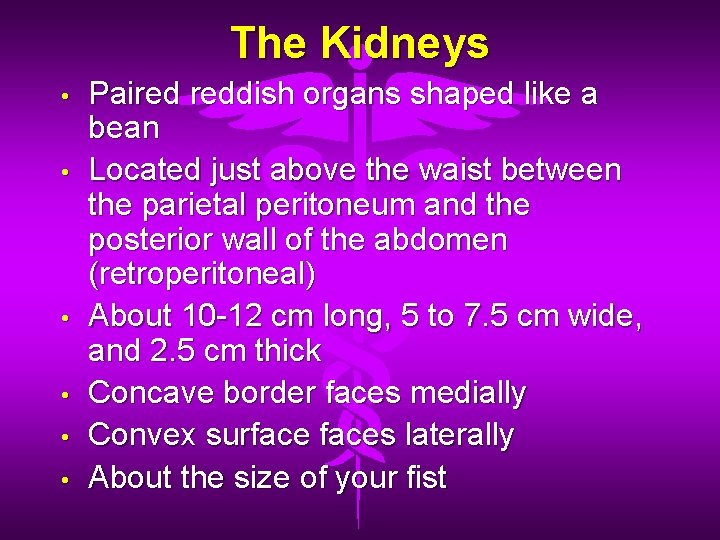 The Kidneys

• Paired reddish organs shaped like a bean
• Located just above the waist between the parietal peritoneum and the posterior wall of the abdomen (retroperitoneal)
• About 10-12 cm long, 5 to 7.5 cm wide, and 2.5 cm thick
• Concave border faces medially
• Convex surface faces laterally
• About the size of your fist